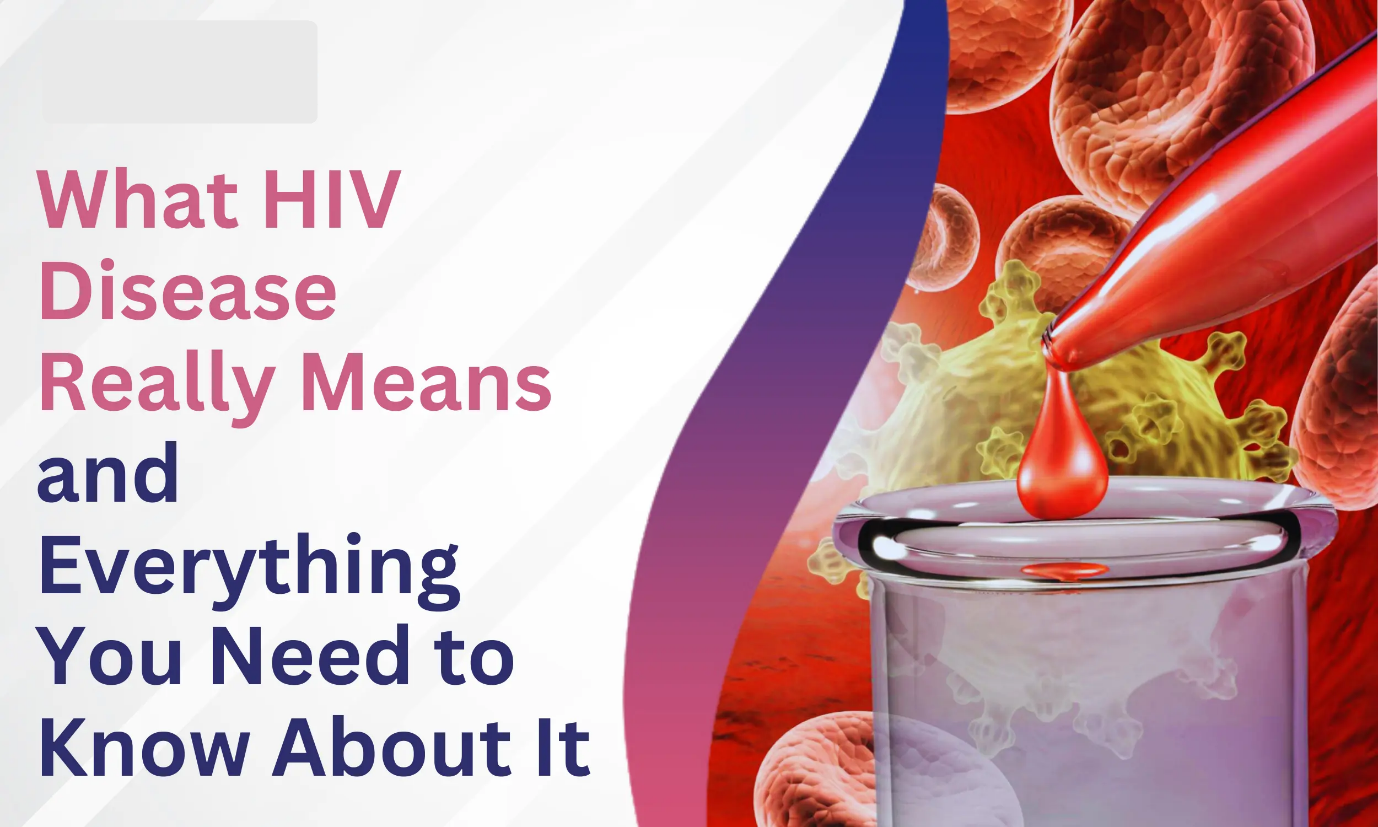 What HIV Disease Really Means and Everything You Need to Know About It